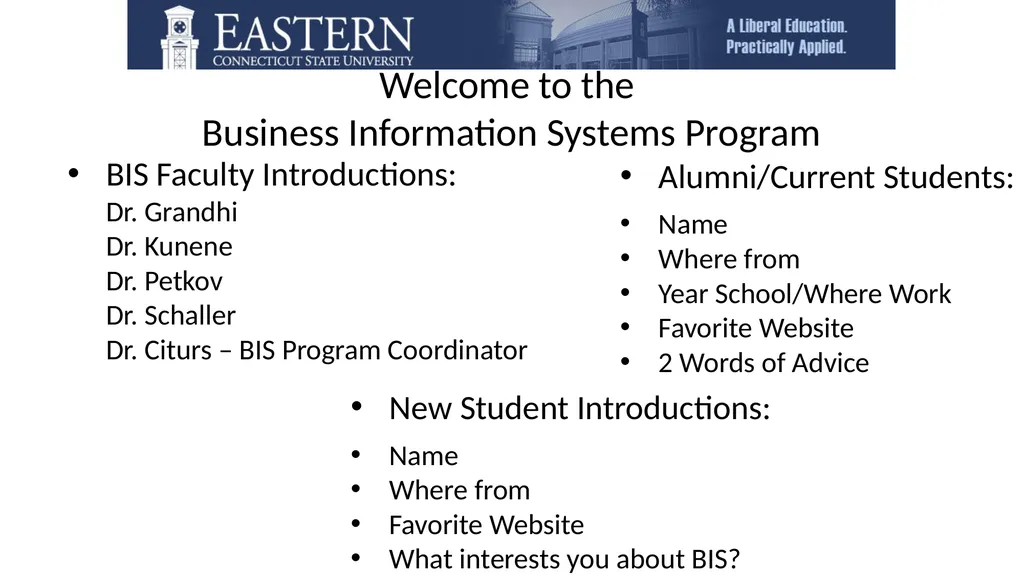 EASTERN
CONNECTICUT STATE UNIVERSITY

A Liberal Education.
Practically Applied.

Welcome to the
Business Information Systems Program

• BIS Faculty Introductions:
Dr. Grandhi
Dr. Kunene
Dr. Petkov
Dr. Schaller
Dr. Citurs – BIS Program Coordinator

• Alumni/Current Students:
• Name
• Where from
• Year School/Where Work
• Favorite Website
• 2 Words of Advice

• New Student Introductions:
• Name
• Where from
• Favorite Website
• What interests you about BIS?